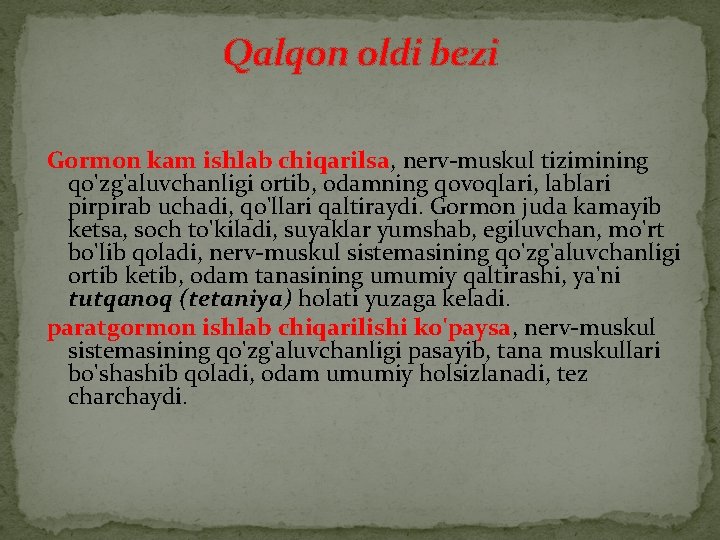 Qalqon oldi bezi

Gormon kam ishlab chiqarilsa, nerv-muskul tizimining qo'zg'aluvchanligi ortib, odamning qovoqlari, lablari pirpirab uchadi, qo'llari qaltiraydi. Gormon juda kamayib ketsa, soch to'kiladi, suyaklar yumshab, egiluvchan, mo'rt bo'lib qoladi, nerv-muskul sistemasining qo'zg'aluvchanligi ortib ketib, odam tanasining umumiy qaltirashi, ya'ni tutqanoq (tetaniya) holati yuzaga keladi.

paratgormon ishlab chiqarilishi ko'paysa, nerv-muskul sistemasining qo'zg'aluvchanligi pasayib, tana muskullari bo'shashib qoladi, odam umumiy holsizlanadi, tez charchaydi.